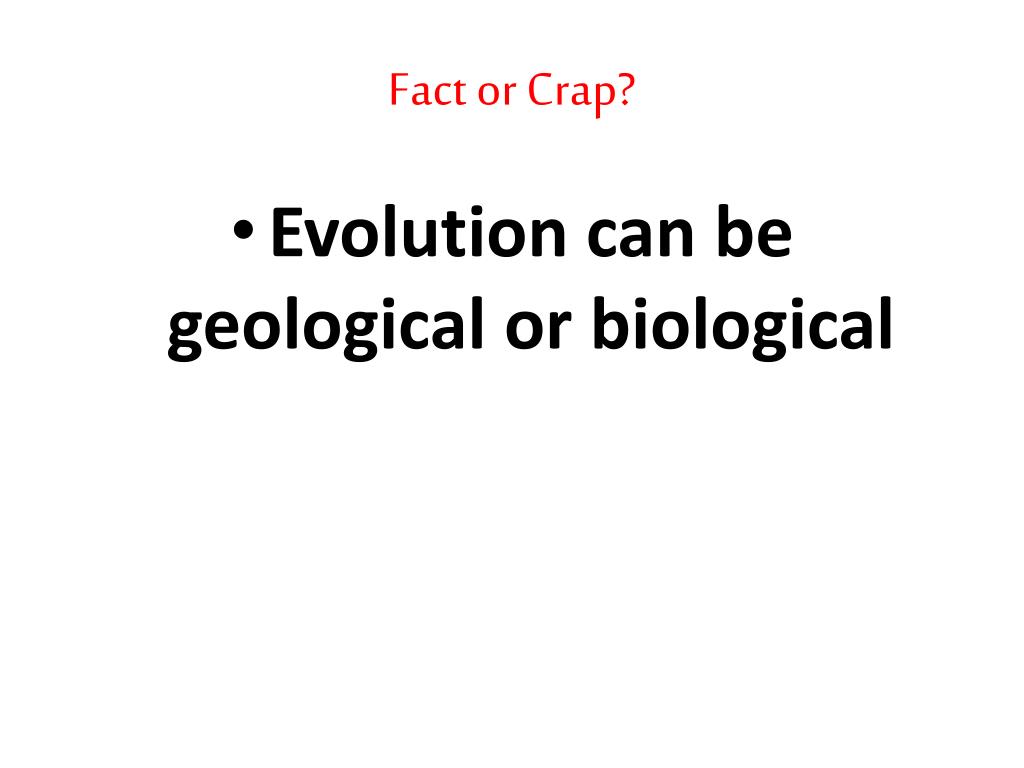 Fact or Crap?

• Evolution can be geological or biological